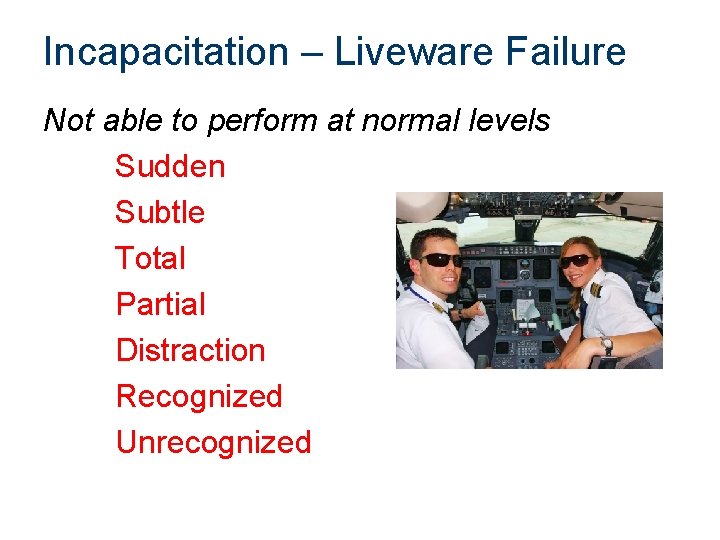 Incapacitation – Liveware Failure

Not able to perform at normal levels

Sudden

Subtle

Total

Partial

Distraction

Recognized

Unrecognized